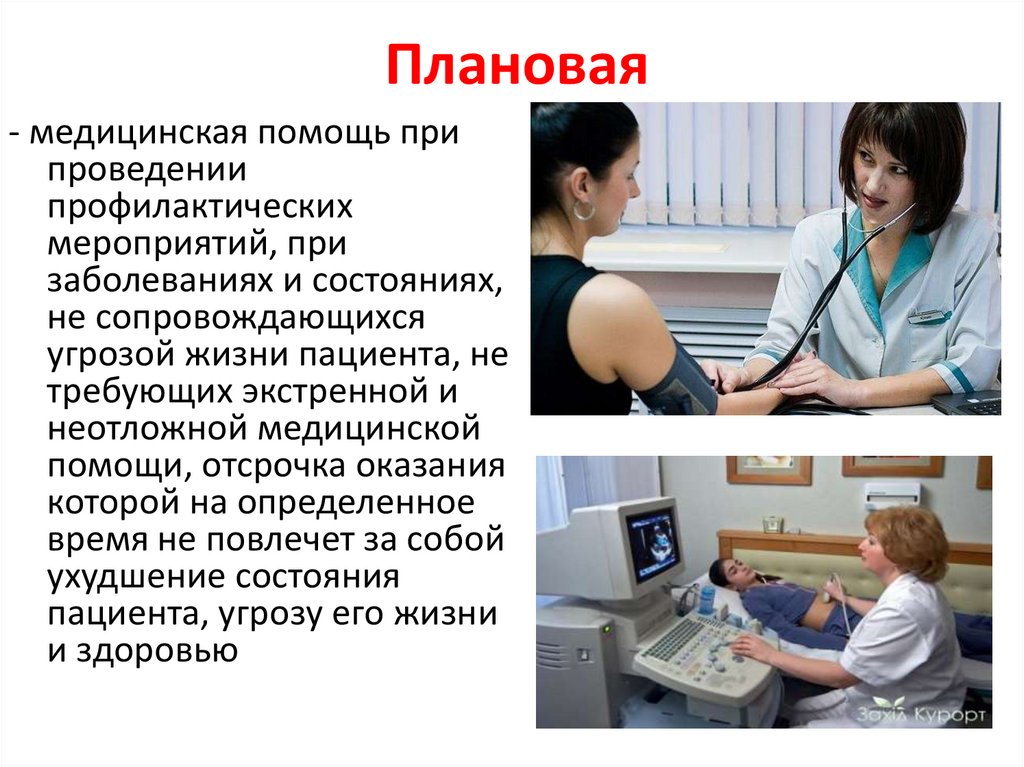 Плановая

- медицинская помощь при проведении профилактических мероприятий, при заболеваниях и состояниях, не сопровождающихся угрозой жизни пациента, не требующих экстренной и неотложной медицинской помощи, отсрочка оказания которой на определенное время не повлечет за собой ухудшение состояния пациента, угрозу его жизни и здоровью

Захід Курорт